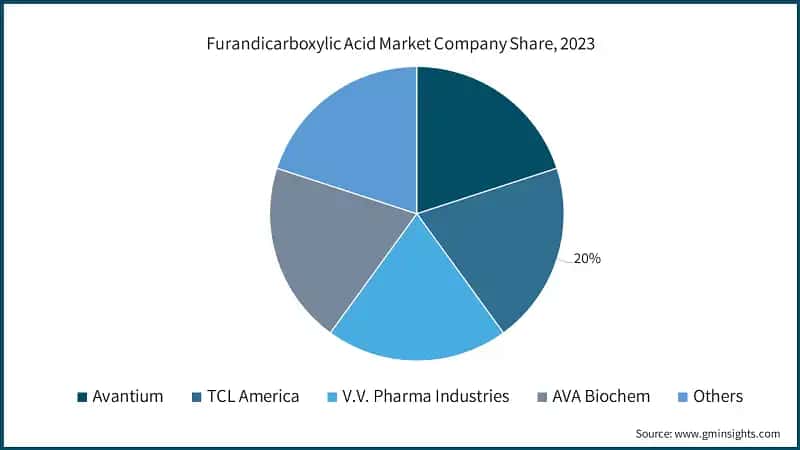 Furandicarboxylic Acid Market Company Share, 2023

20%

Avantium TCL America V.V. Pharma Industries AVA Biochem Others

Source: www.gminsights.com